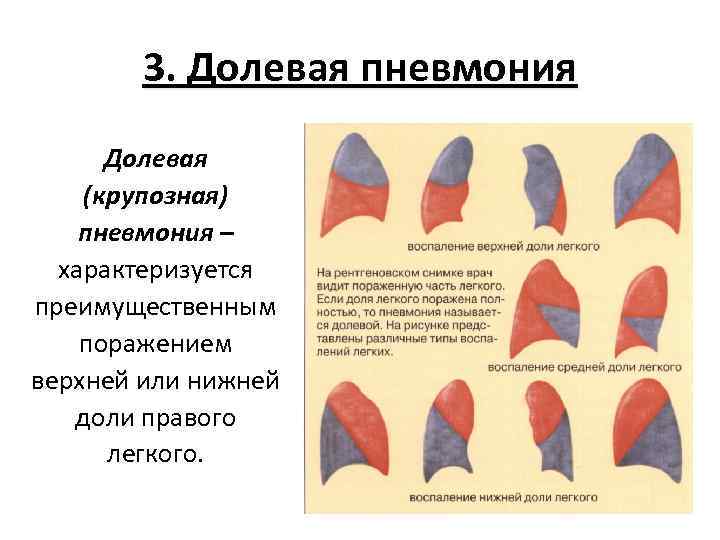 3. Долевая пневмония

Долевая (крупозная) пневмония – характеризуется преимущественным поражением верхней или нижней доли правого легкого.

воспаление верхней доли легкого

На рентгеновском снимке врач видит пораженную часть легкого. Если доля легкого поражена полностью, то пневмония называется долевой. На рисунке представлены различные типы воспалений легких.

воспаление средней доли легкого

воспаление нижней доли легкого